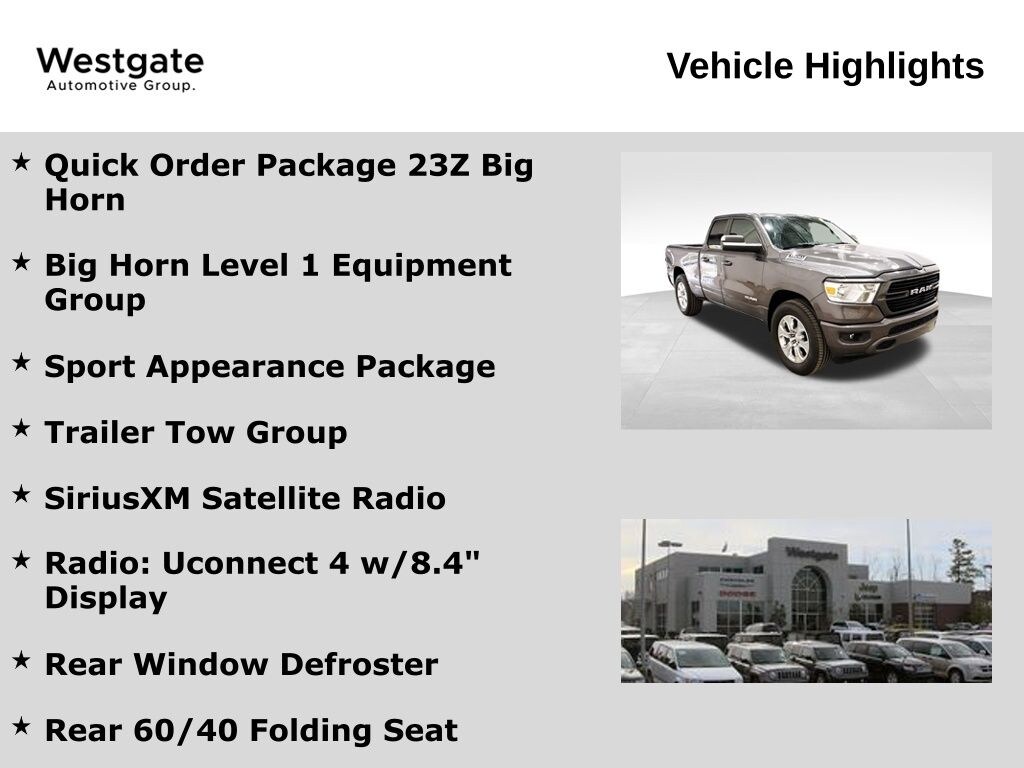 Westgate
Automotive Group.

Vehicle Highlights

★ Quick Order Package 23Z Big Horn

★ Big Horn Level 1 Equipment Group

★ Sport Appearance Package

★ Trailer Tow Group

★ SiriusXM Satellite Radio

★ Radio: Uconnect 4 w/8.4" Display

★ Rear Window Defroster

★ Rear 60/40 Folding Seat

RAM

Westgate